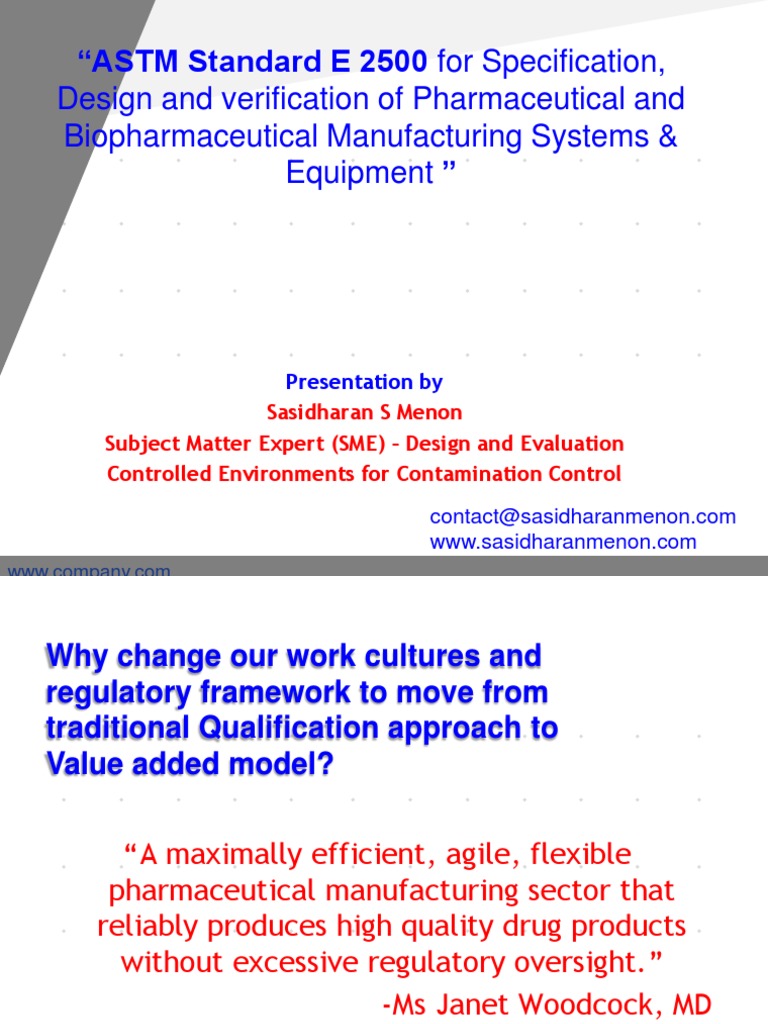 “ASTM Standard E 2500 for Specification, Design and verification of Pharmaceutical and Biopharmaceutical Manufacturing Systems & Equipment ”

Presentation by
Sasidharan S Menon
Subject Matter Expert (SME) – Design and Evaluation
Controlled Environments for Contamination Control

contact@sasidharanmenon.com
www.sasidharanmenon.com

www.company.com

Why change our work cultures and regulatory framework to move from traditional Qualification approach to Value added model?

“A maximally efficient, agile, flexible pharmaceutical manufacturing sector that reliably produces high quality drug products without excessive regulatory oversight.”

-Ms Janet Woodcock, MD